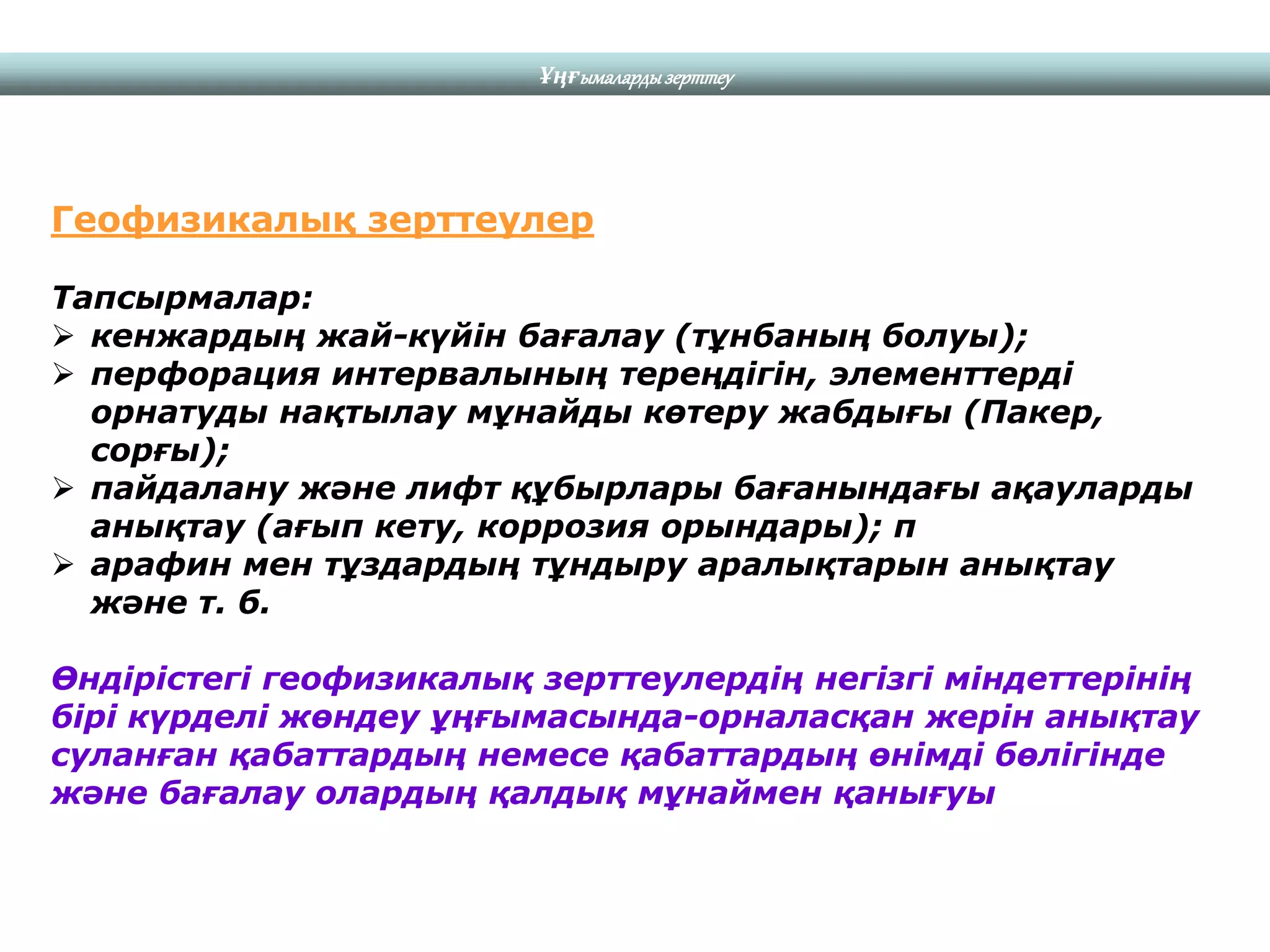 ҰҢҒымаларды зерттеу

Геофизикалық зерттеулер

Тапсырмалар:
➢ кенжардың жай-күйін бағалау (тұнбаның болуы);
➢ перфорация интервалының тереңдігін, элементтерді орнатуды нақтылау мұнайды көтеру жабдығы (Пакер, сорғы);
➢ пайдалану және лифт құбырлары бағанындағы ақауларды анықтау (ағып кету, коррозия орындары); п
➢ арафин мен тұздардың тұндыру аралықтарын анықтау және т. б.

Өндірістегі геофизикалық зерттеулердің негізгі міндеттерінің бірі күрделі жөндеу ұңғымасында-орналасқан жерін анықтау суланған қабаттардың немесе қабаттардың өнімді бөлігінде және бағалау олардың қалдық мұнаймен қанығуы